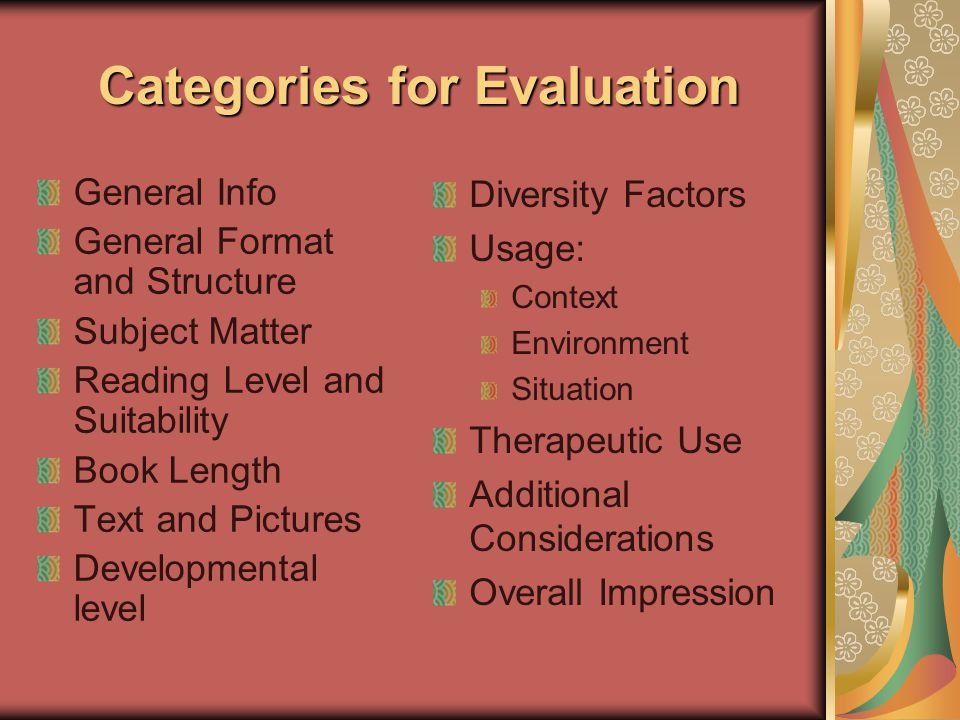 Categories for Evaluation

General Info
General Format and Structure
Subject Matter
Reading Level and Suitability
Book Length
Text and Pictures
Developmental level

Diversity Factors
Usage:
Context
Environment
Situation
Therapeutic Use
Additional Considerations
Overall Impression